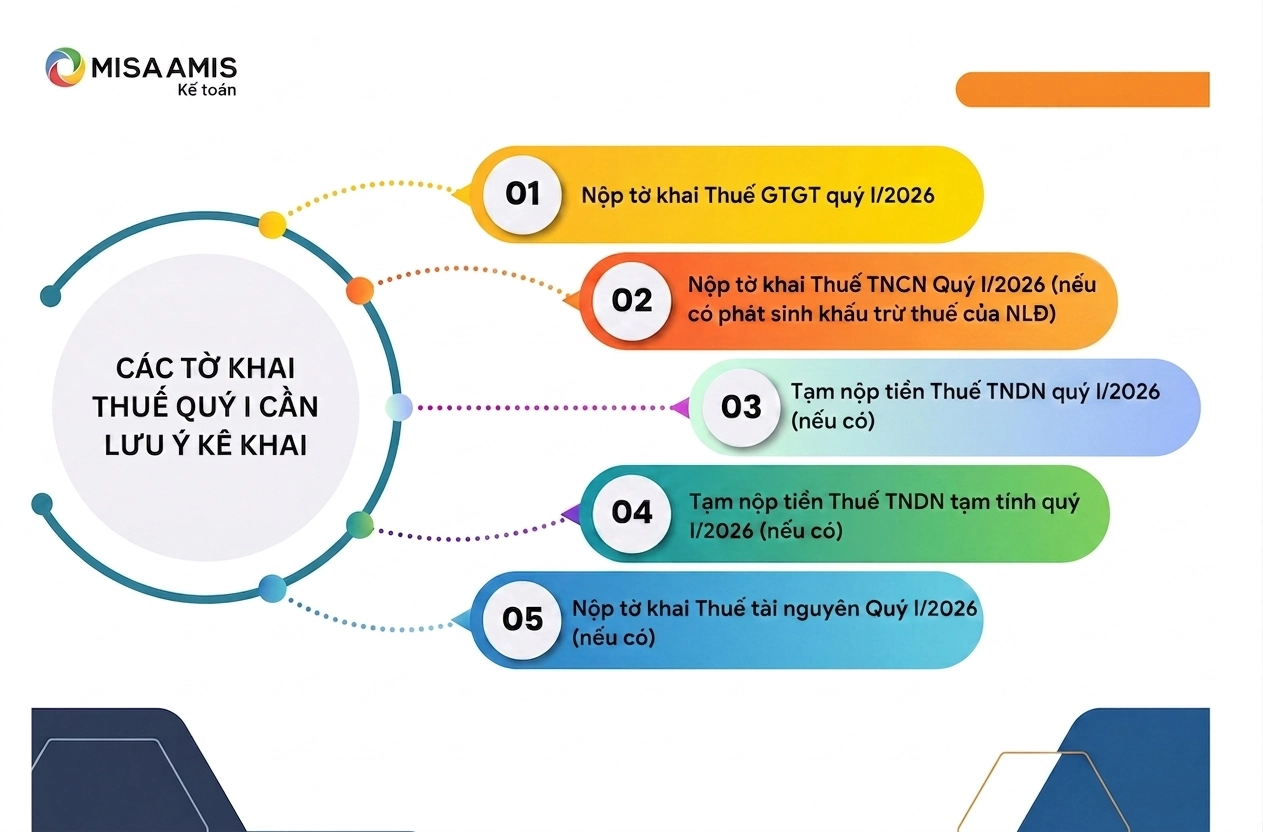 MISA AMIS
Kế toán

CÁC TỜ KHAI THUẾ QUÝ I CẦN LƯU Ý KÊ KHAI

01 Nộp tờ khai Thuế GTGT quý I/2026

02 Nộp tờ khai Thuế TNCN Quý I/2026 (nếu có phát sinh khấu trừ thuế của NLĐ)

03 Tạm nộp tiền Thuế TNDN quý I/2026 (nếu có)

04 Tạm nộp tiền Thuế TNDN tạm tính quý I/2026 (nếu có)

05 Nộp tờ khai Thuế tài nguyên Quý I/2026 (nếu có)